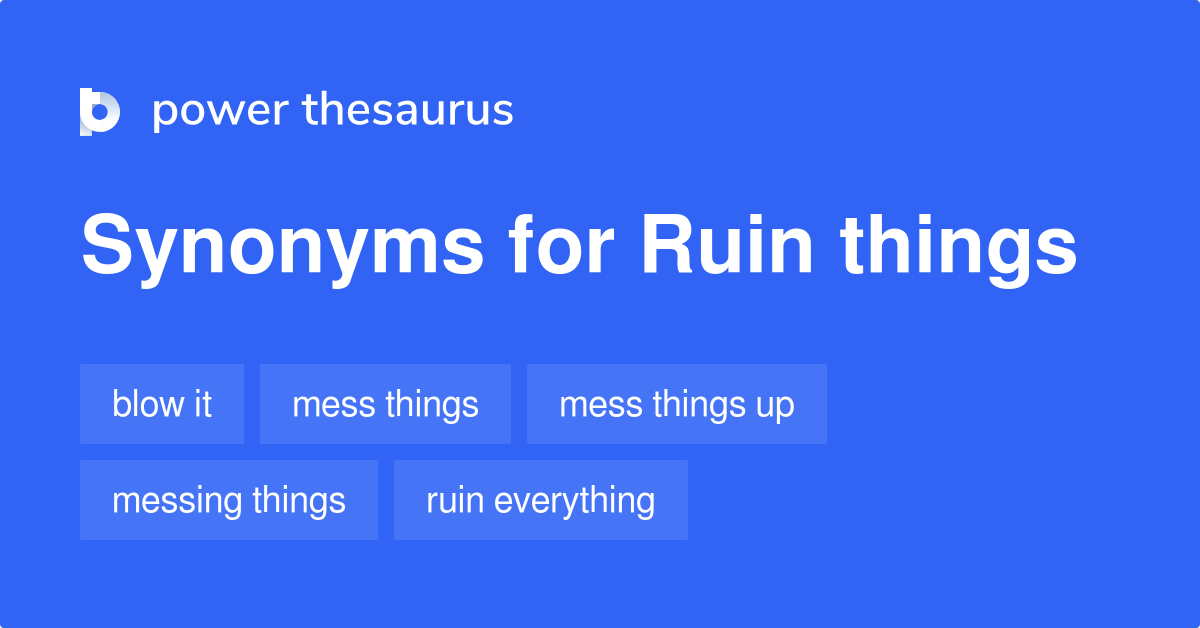 power thesaurus

Synonyms for Ruin things

blow it
mess things
mess things up
messing things
ruin everything